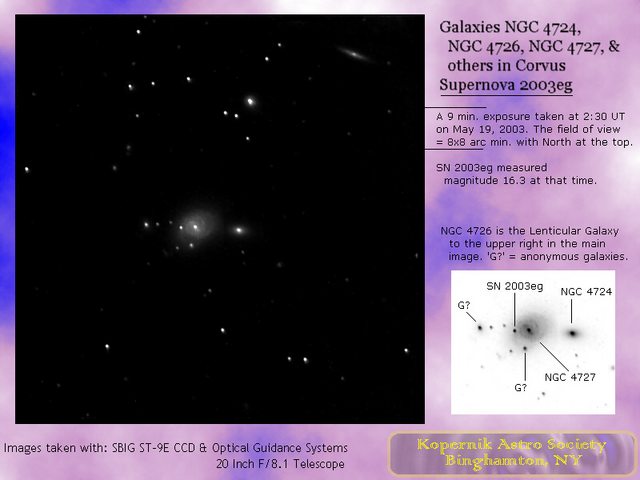 Galaxies NGC 4724, NGC 4726, NGC 4727, & others in Corvus
Supernova 2003eg

A 9 min. exposure taken at 2:30 UT on May 19, 2003. The field of view = 8x8 arc min. with North at the top.

SN 2003eg measured magnitude 16.3 at that time.

NGC 4726 is the Lenticular Galaxy to the upper right in the main image. 'G?' = anonymous galaxies.

SN 2003eg
NGC 4724
G?
NGC 4727
G?

Images taken with: SBIG ST-9E CCD & Optical Guidance Systems
20 Inch F/8.1 Telescope

Kopernik Astro Society
Binghamton, NY